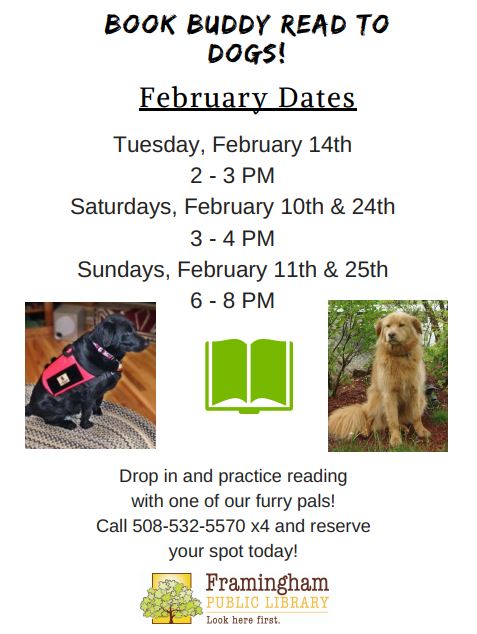 BOOK BUDDY READ TO DOGS!

February Dates

Tuesday, February 14th
2 - 3 PM
Saturdays, February 10th & 24th
3 - 4 PM
Sundays, February 11th & 25th
6 - 8 PM

Drop in and practice reading with one of our furry pals! Call 508-532-5570 x4 and reserve your spot today!

Framingham
PUBLIC LIBRARY
Look here first.